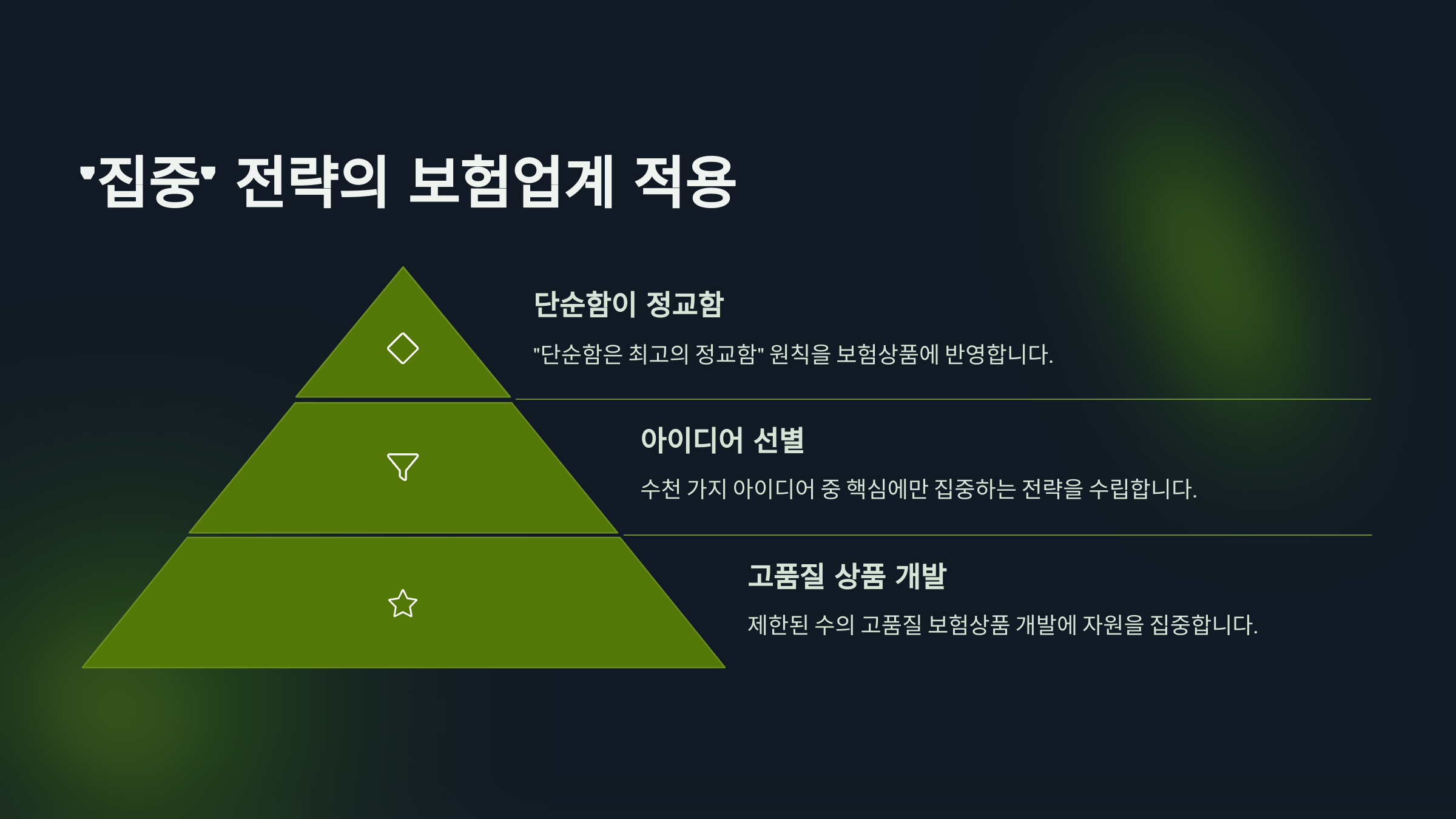 '집중' 전략의 보험업계 적용

단순함이 정교함

"단순함은 최고의 정교함" 원칙을 보험상품에 반영합니다.

아이디어 선별

수천 가지 아이디어 중 핵심에만 집중하는 전략을 수립합니다.

고품질 상품 개발

제한된 수의 고품질 보험상품 개발에 자원을 집중합니다.